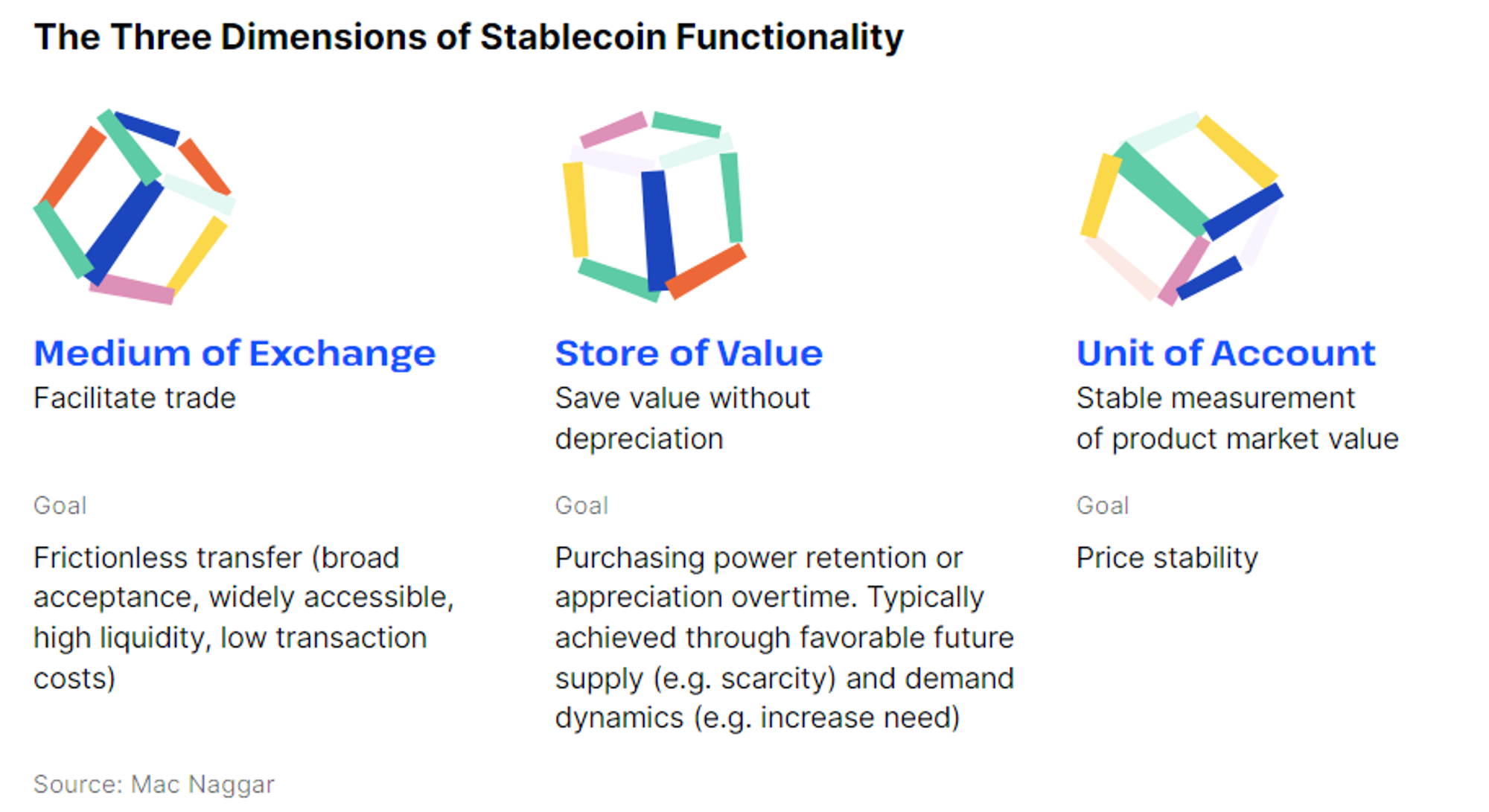 The Three Dimensions of Stablecoin Functionality

Medium of Exchange
Facilitate trade

Goal

Frictionless transfer (broad acceptance, widely accessible, high liquidity, low transaction costs)

Store of Value
Save value without depreciation

Goal

Purchasing power retention or appreciation overtime. Typically achieved through favorable future supply (e.g. scarcity) and demand dynamics (e.g. increase need)

Unit of Account
Stable measurement of product market value

Goal

Price stability

Source: Mac Naggar